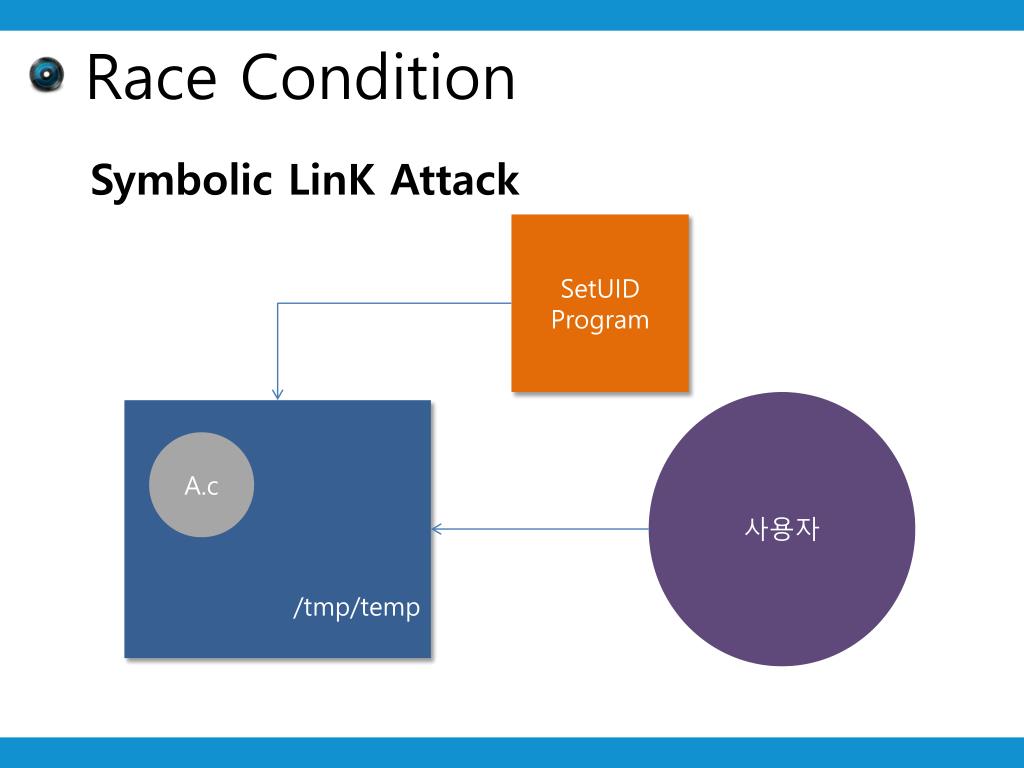 Race Condition

Symbolic LinK Attack

SetUID Program

A.c

/tmp/temp

사용자